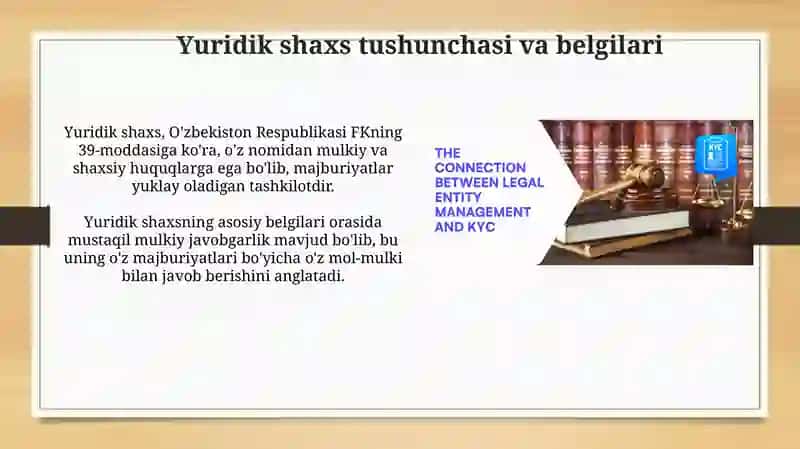 Yuridik shaxs tushunchasi va belgilari

Yuridik shaxs, O'zbekiston Respublikasi FKning 39-moddasiga ko'ra, o'z nomidan mulkiy va shaxsiy huquqlarga ega bo'lib, majburiyatlar yuklay oladigan tashkilotdir.

Yuridik shaxsning asosiy belgilari orasida mustaqil mulkiy javobgarlik mavjud bo'lib, bu uning o'z majburiyatlari bo'yicha o'z mol-mulki bilan javob berishini anglatadi.

THE CONNECTION BETWEEN LEGAL ENTITY MANAGEMENT AND KYC

KYC